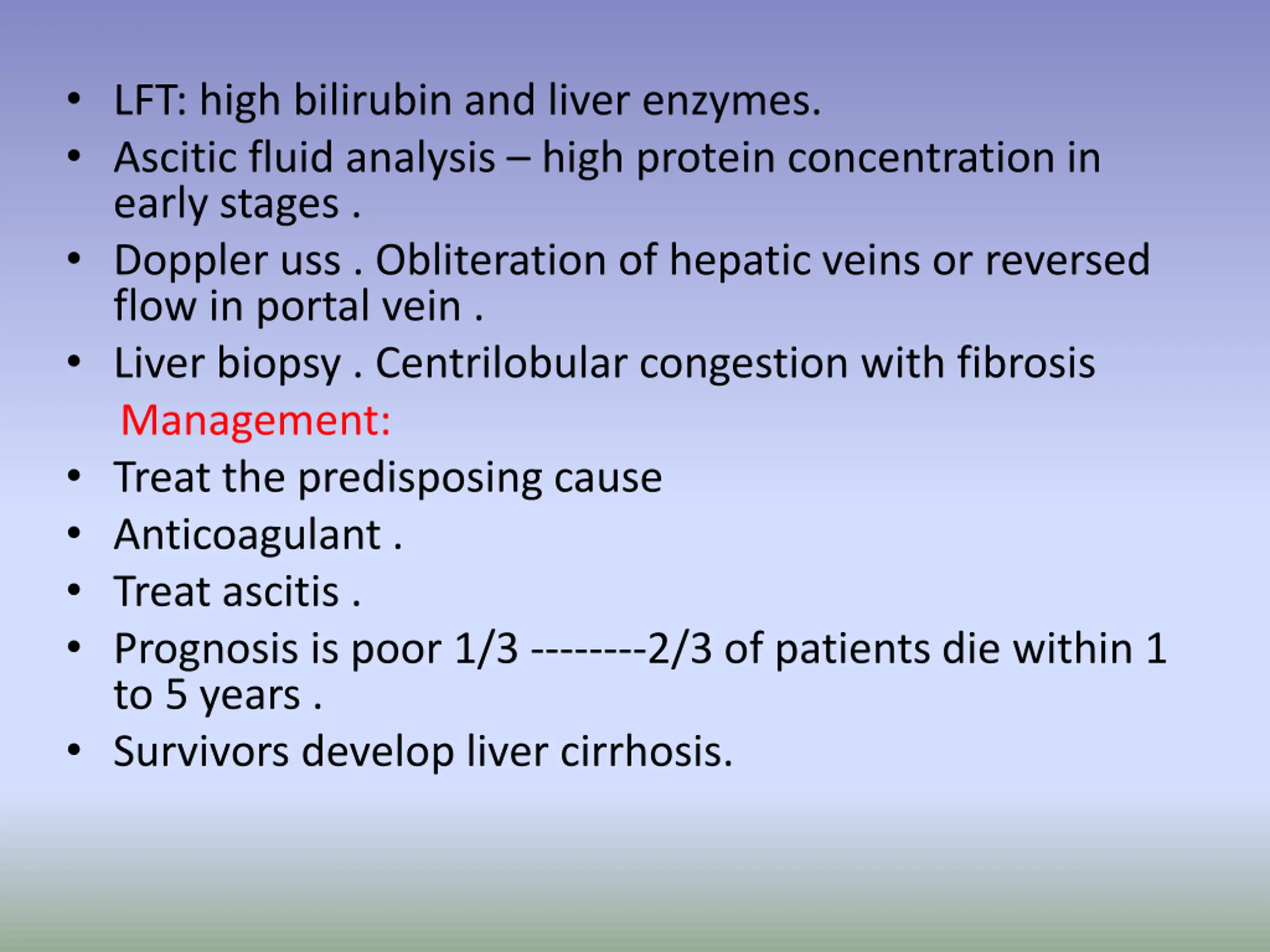 • LFT: high bilirubin and liver enzymes.
• Ascitic fluid analysis – high protein concentration in early stages .
• Doppler uss . Obliteration of hepatic veins or reversed flow in portal vein .
• Liver biopsy . Centrilobular congestion with fibrosis

Management:
• Treat the predisposing cause
• Anticoagulant .
• Treat ascitis .
• Prognosis is poor 1/3 --------2/3 of patients die within 1 to 5 years .
• Survivors develop liver cirrhosis.